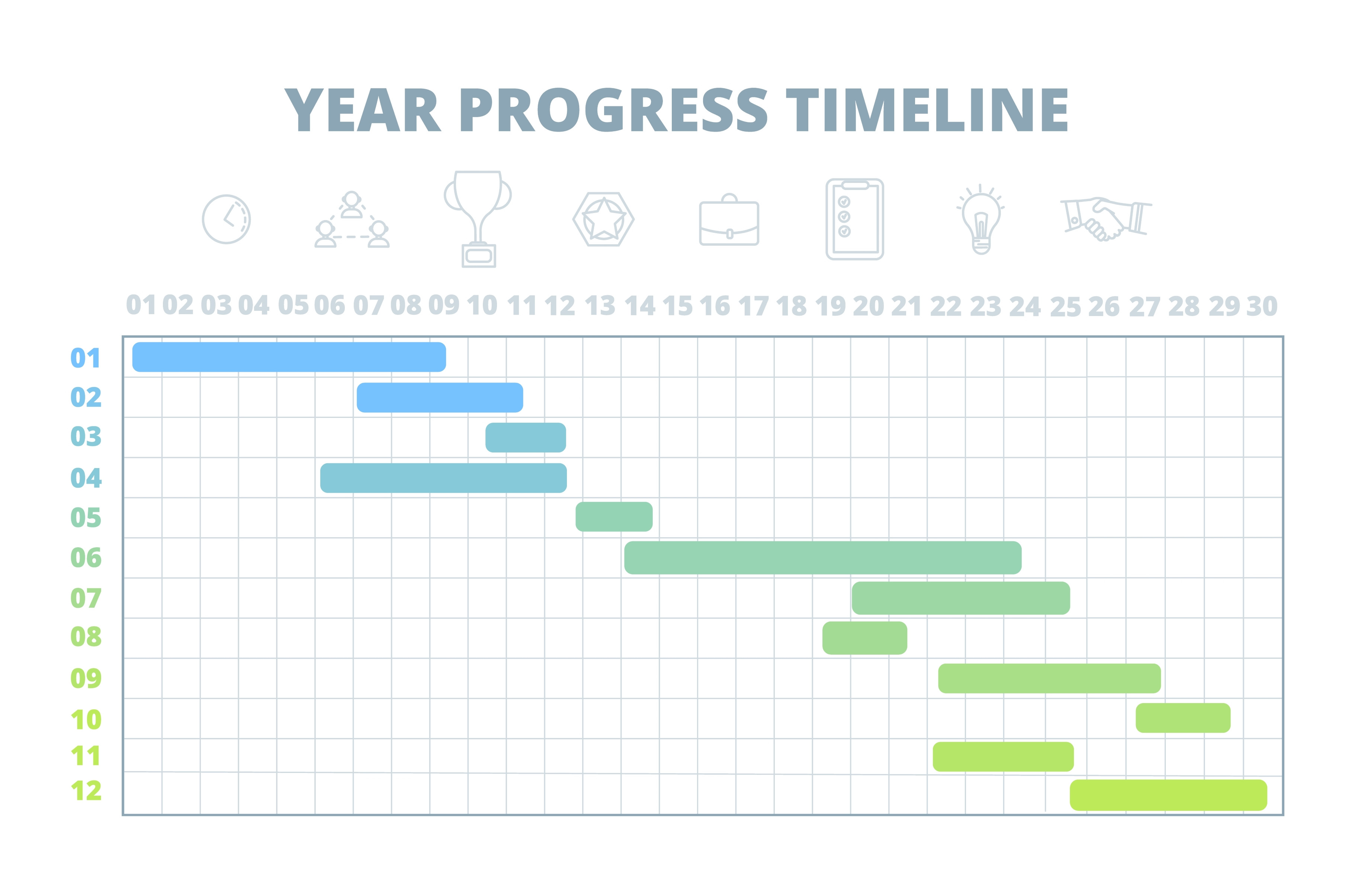 YEAR PROGRESS TIMELINE

01 02 03 04 05 06 07 08 09 10 11 12 13 14 15 16 17 18 19 20 21 22 23 24 25 26 27 28 29 30

01
02
03
04
05
06
07
08
09
10
11
12